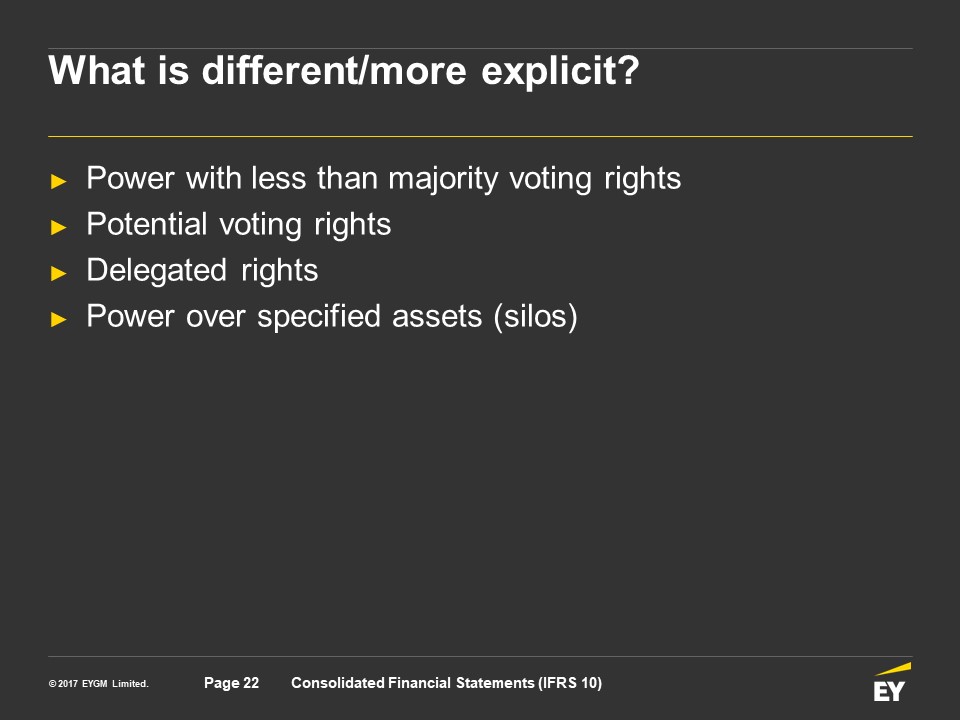 What is different/more explicit?

► Power with less than majority voting rights
► Potential voting rights
► Delegated rights
► Power over specified assets (silos)

© 2017 EYGM Limited. Page 22 Consolidated Financial Statements (IFRS 10)

EY